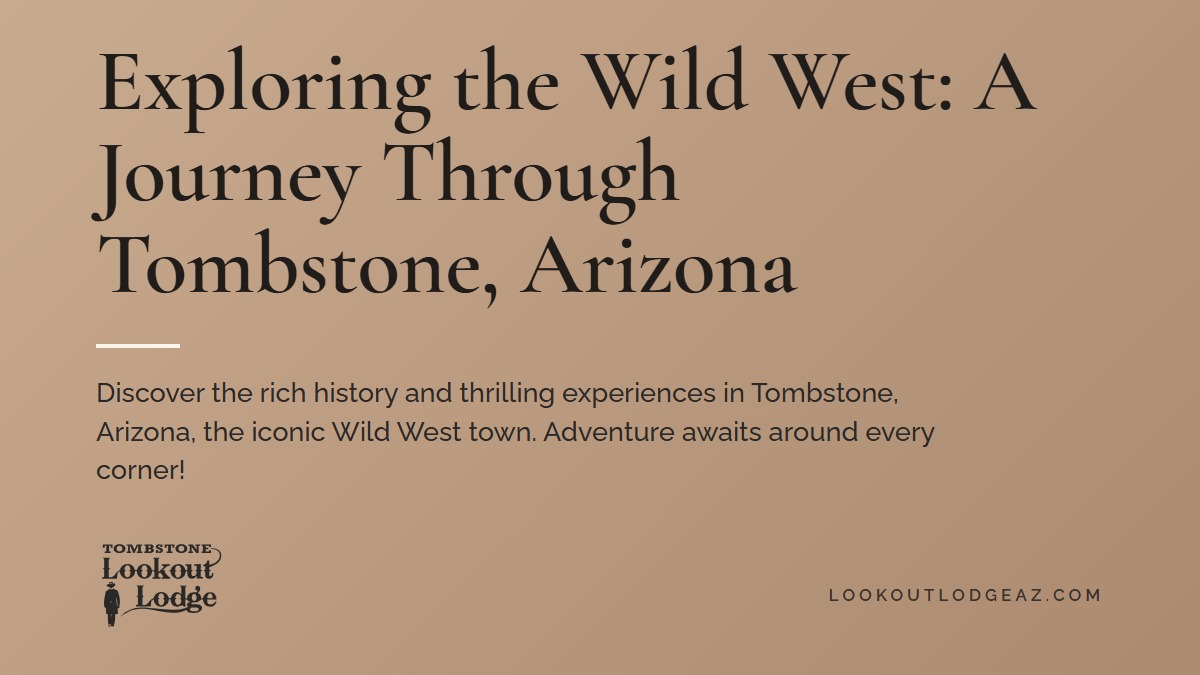 Exploring the Wild West: A Journey Through Tombstone, Arizona

Discover the rich history and thrilling experiences in Tombstone, Arizona, the iconic Wild West town. Adventure awaits around every corner!

TOMBSTONE
Lookout
Lodge

LOOKOUTLODGEAZ.COM